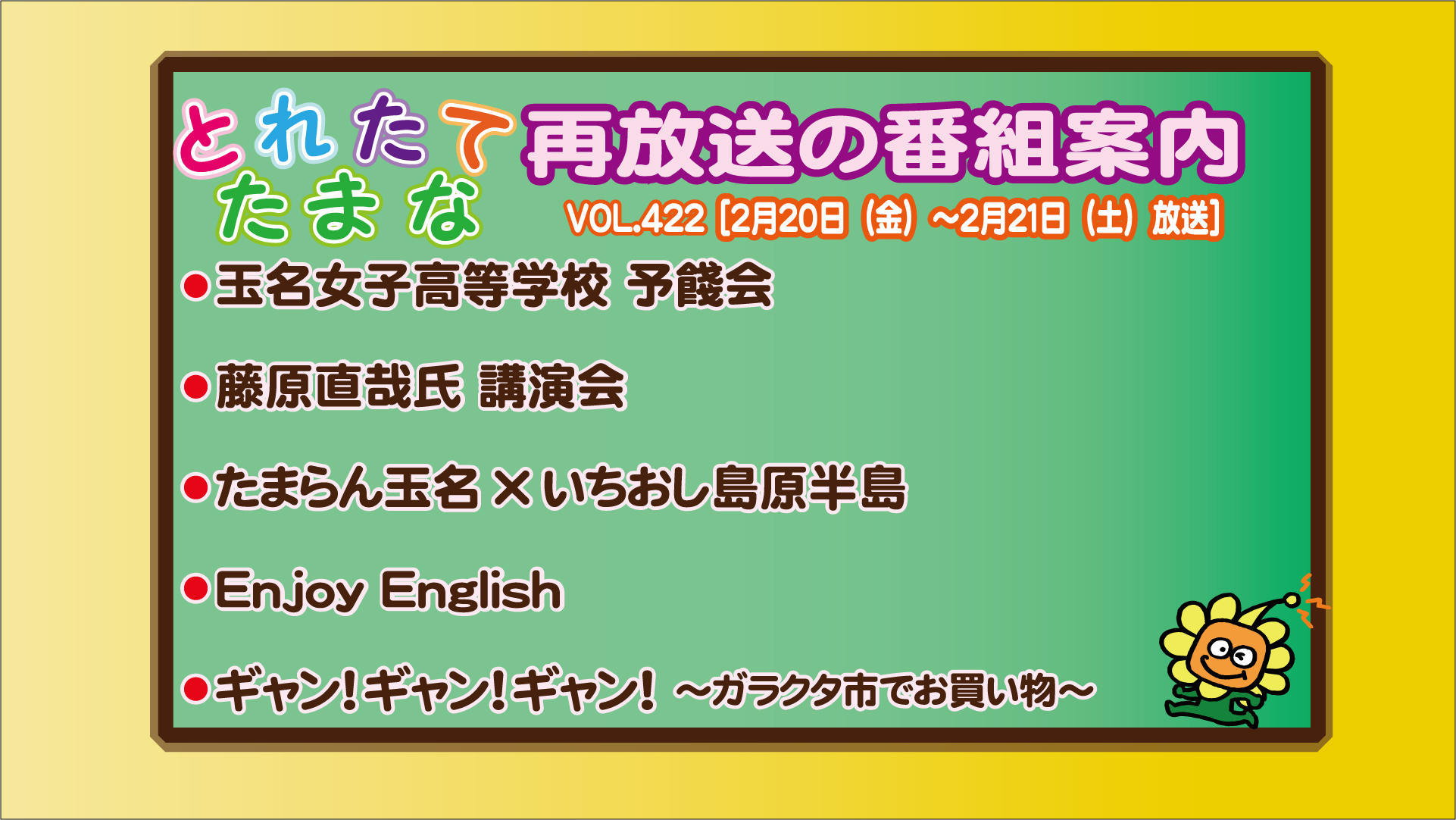 とれたて たまな 再放送の番組案内

VOL.422［2月20日（金）～2月21日（土）放送］

●玉名女子高等学校 予餞会

●藤原直哉氏 講演会

●たまらん玉名×いちおし島原半島

●Enjoy English

●ギャン!ギャン!ギャン! ～ガラクタ市でお買い物～